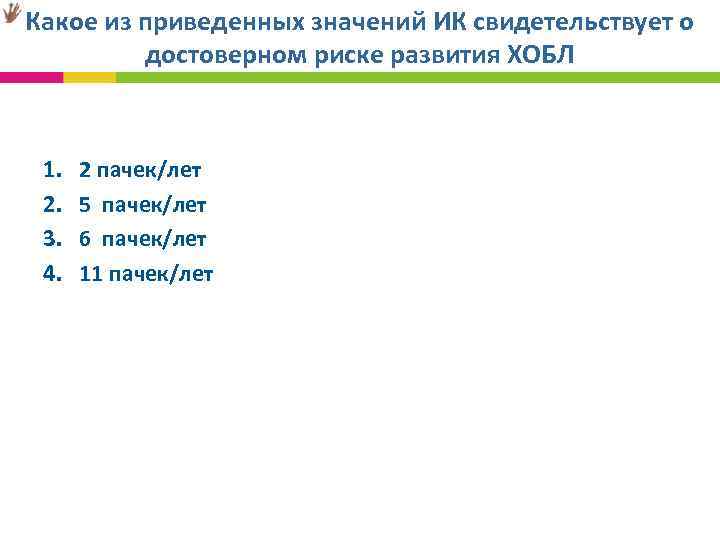 Какое из приведенных значений ИК свидетельствует о достоверном риске развития ХОБЛ

1. 2 пачек/лет
2. 5 пачек/лет
3. 6 пачек/лет
4. 11 пачек/лет